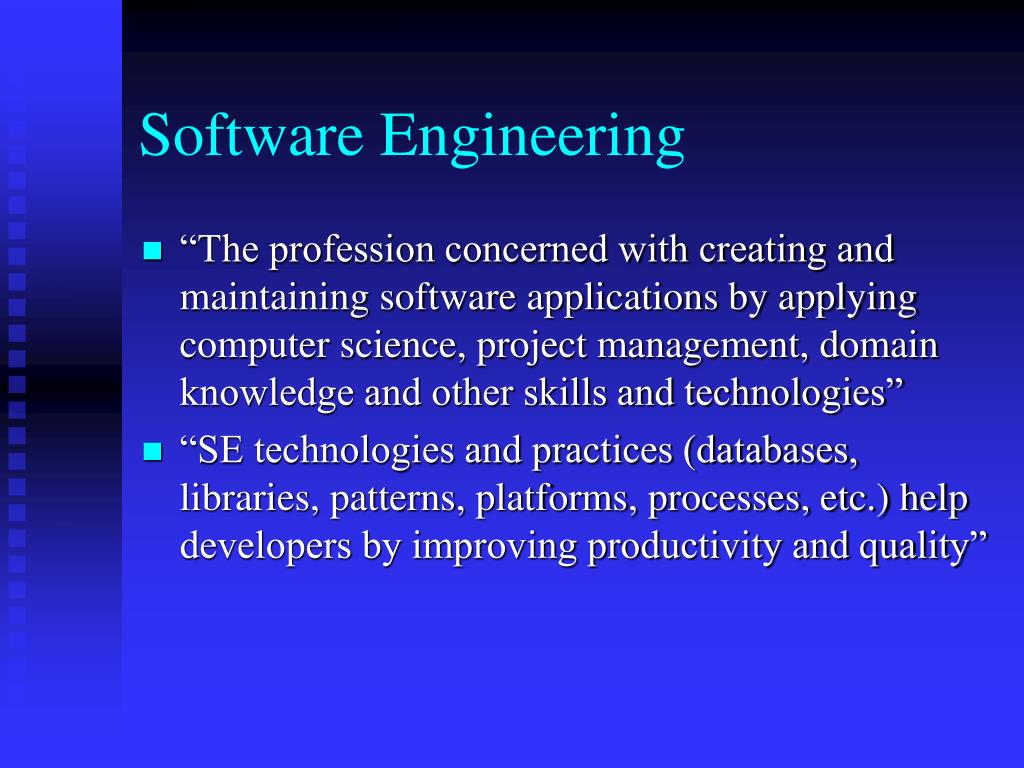 Software Engineering

- “The profession concerned with creating and maintaining software applications by applying computer science, project management, domain knowledge and other skills and technologies”
- “SE technologies and practices (databases, libraries, patterns, platforms, processes, etc.) help developers by improving productivity and quality”